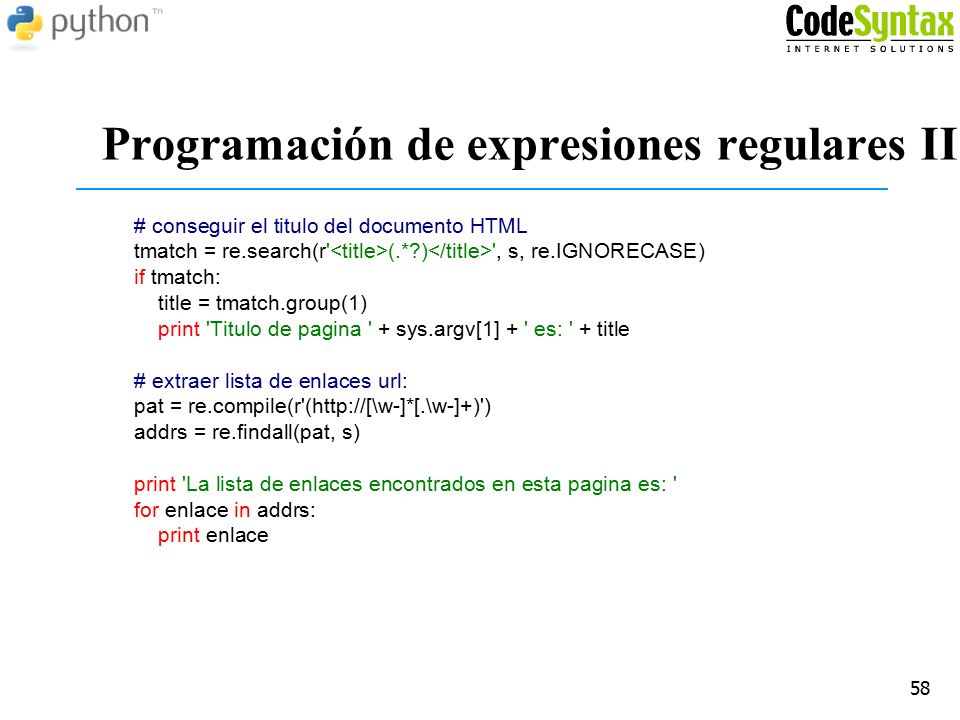 python™

CodeSyntax
INTERNET SOLUTIONS

Programación de expresiones regulares II

# conseguir el titulo del documento HTML
tmatch = re.search(r'<title>(.*?)</title>', s, re.IGNORECASE)
if tmatch:
    title = tmatch.group(1)
    print 'Titulo de pagina ' + sys.argv[1] + ' es: ' + title

# extraer lista de enlaces url:
pat = re.compile(r'(http://[\w-]*[.\w-]+)')
addrs = re.findall(pat, s)

print 'La lista de enlaces encontrados en esta pagina es: '
for enlace in addrs:
    print enlace

58